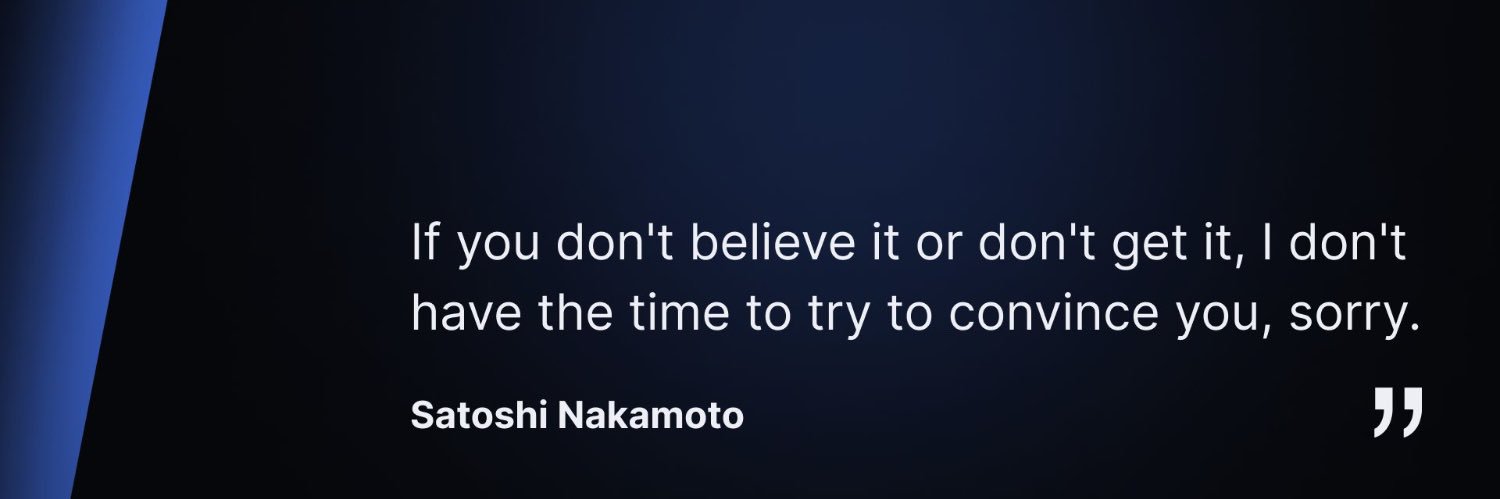 If you don't believe it or don't get it, I don't have the time to try to convince you, sorry.

Satoshi Nakamoto

”